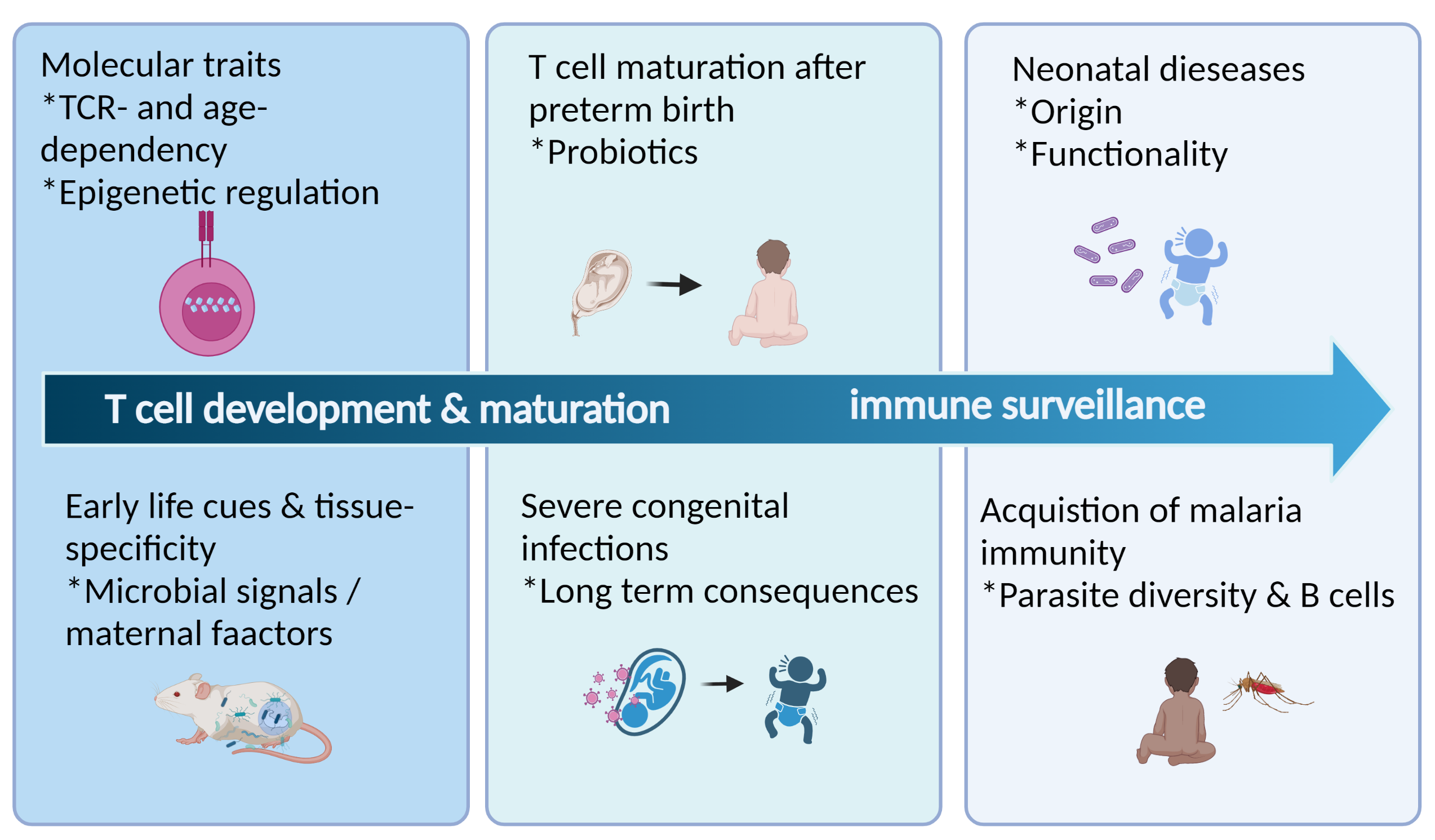 Molecular traits
*TCR- and age-dependency
*Epigenetic regulation

T cell maturation after preterm birth
*Probiotics

Neonatal dieseases
*Origin
*Functionality

T cell development & maturation

immune surveillance

Early life cues & tissue-specificity
*Microbial signals / maternal faactors

Severe congenital infections
*Long term consequences

Acquistion of malaria immunity
*Parasite diversity & B cells